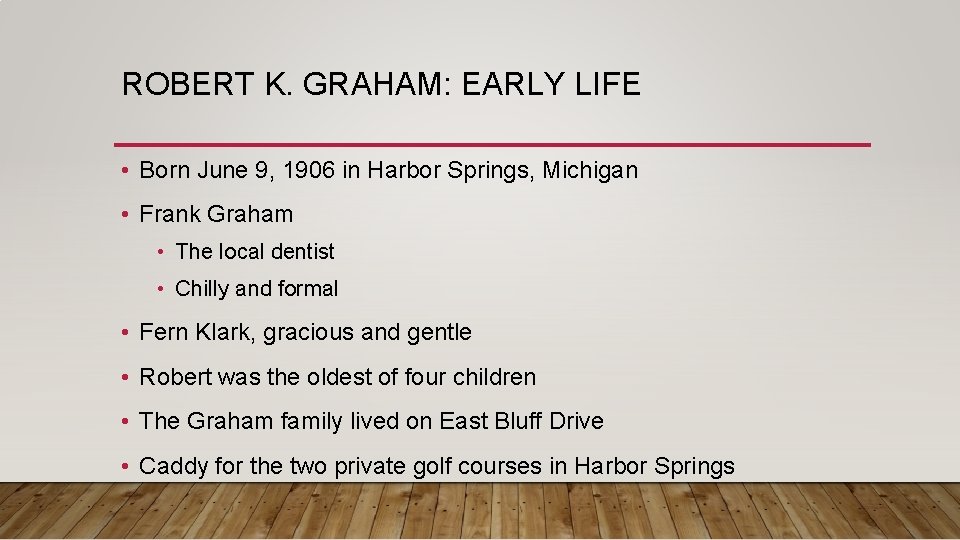 ROBERT K. GRAHAM: EARLY LIFE

• Born June 9, 1906 in Harbor Springs, Michigan
• Frank Graham
  • The local dentist
  • Chilly and formal
• Fern Klark, gracious and gentle
• Robert was the oldest of four children
• The Graham family lived on East Bluff Drive
• Caddy for the two private golf courses in Harbor Springs